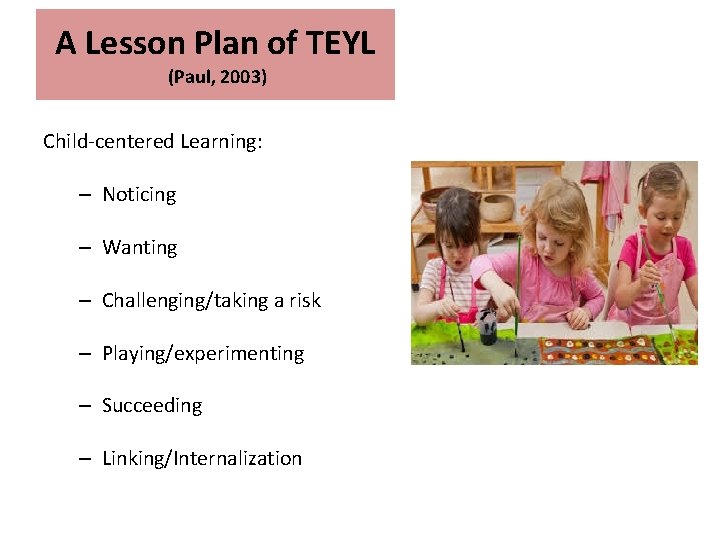 A Lesson Plan of TEYL
(Paul, 2003)

Child-centered Learning:

– Noticing

– Wanting

– Challenging/taking a risk

– Playing/experimenting

– Succeeding

– Linking/Internalization